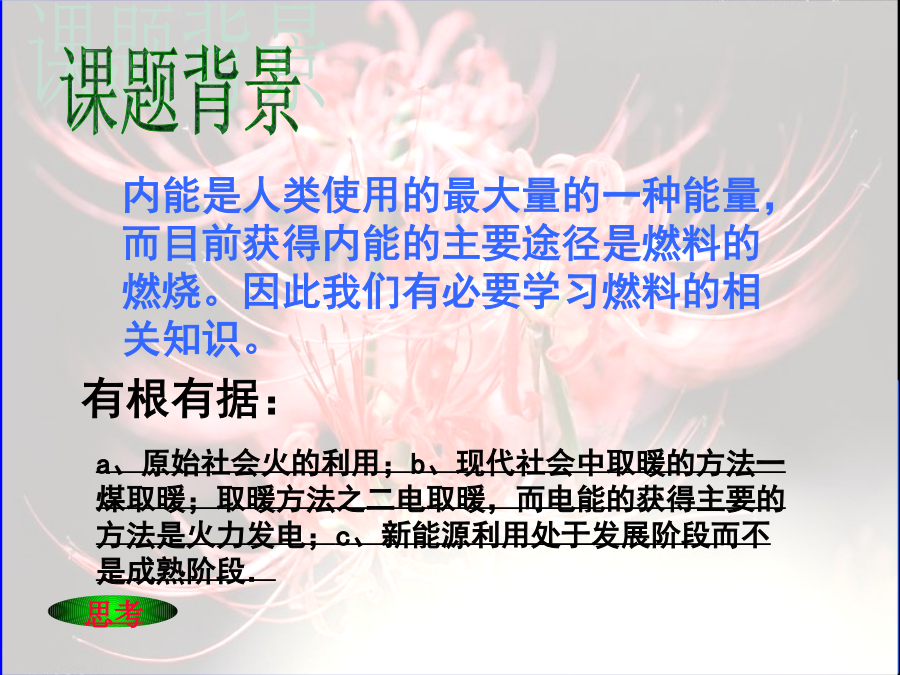 课题背景

内能是人类使用的最大量的一种能量，而目前获得内能的主要途径是燃料的燃烧。因此我们有必要学习燃料的相关知识。

有根有据：

a、原始社会火的利用；b、现代社会中取暖的方法一煤取暖；取暖方法之二电取暖，而电能的获得主要的方法是火力发电；c、新能源利用处于发展阶段而不是成熟阶段.

思考